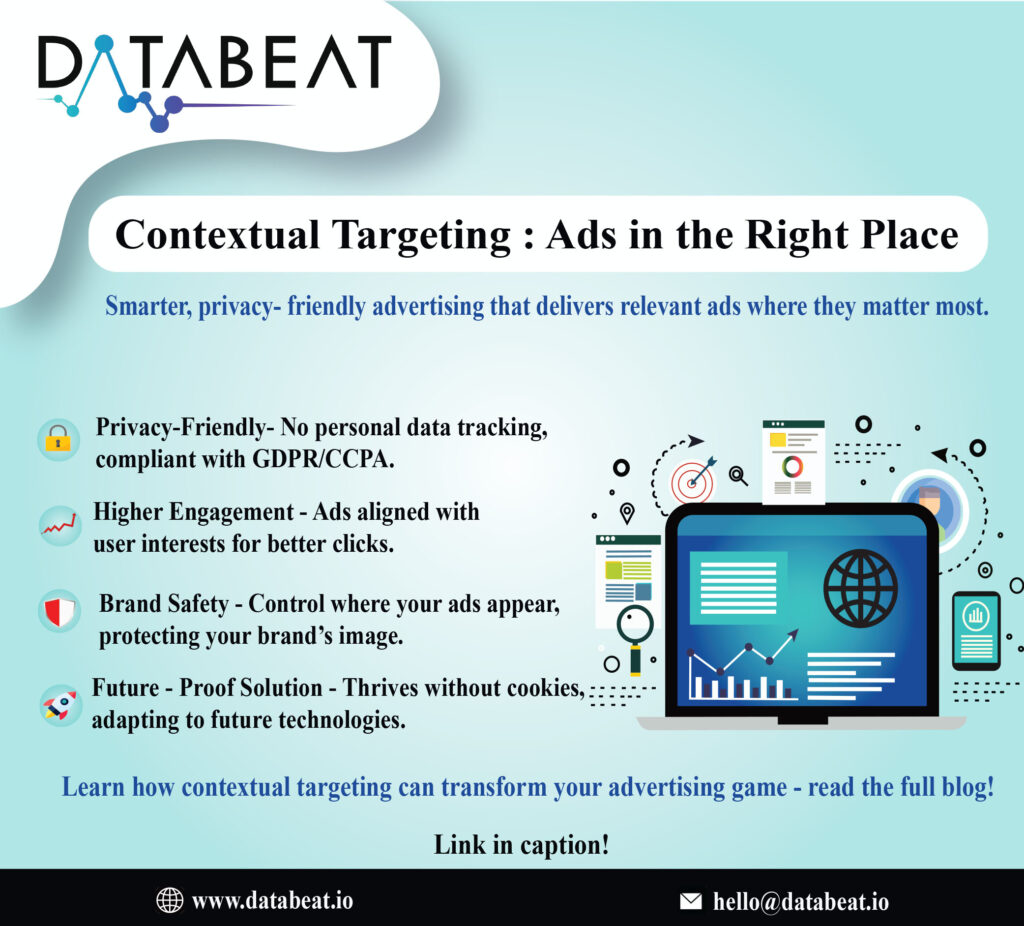 DATABEAT

Contextual Targeting : Ads in the Right Place

Smarter, privacy- friendly advertising that delivers relevant ads where they matter most.

Privacy-Friendly- No personal data tracking, compliant with GDPR/CCPA.

Higher Engagement - Ads aligned with user interests for better clicks.

Brand Safety - Control where your ads appear, protecting your brand's image.

Future - Proof Solution - Thrives without cookies, adapting to future technologies.

Learn how contextual targeting can transform your advertising game - read the full blog!

Link in caption!

www.databeat.io

hello@databeat.io